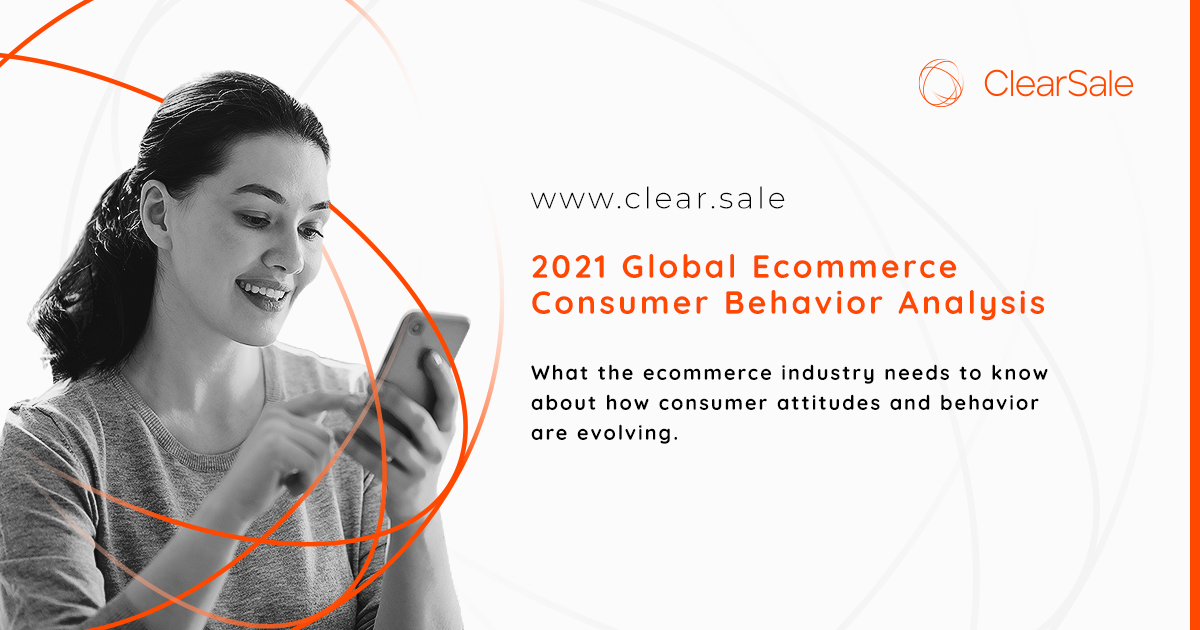 ClearSale

www.clear.sale

2021 Global Ecommerce Consumer Behavior Analysis

What the ecommerce industry needs to know about how consumer attitudes and behavior are evolving.